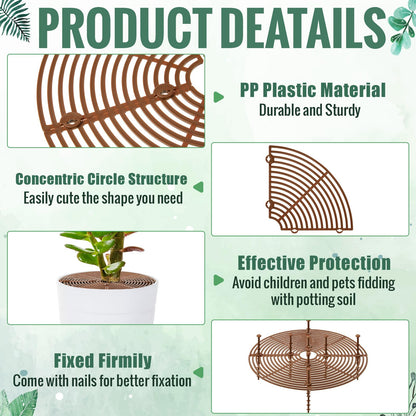 PRODUCT DEATAILS

PP Plastic Material
Durable and Sturdy

Concentric Circle Structure
Easily cute the shape you need

Effective Protection
Avoid children and pets fidding with potting soil

Fixed Firmily
Come with nails for better fixation